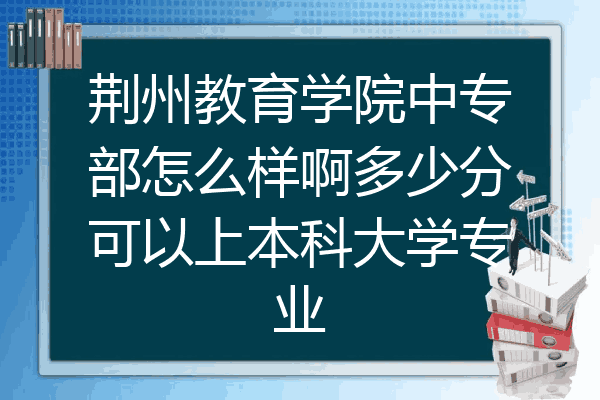 荆州教育学院中专部怎么样啊多少分可以上本科大学专业